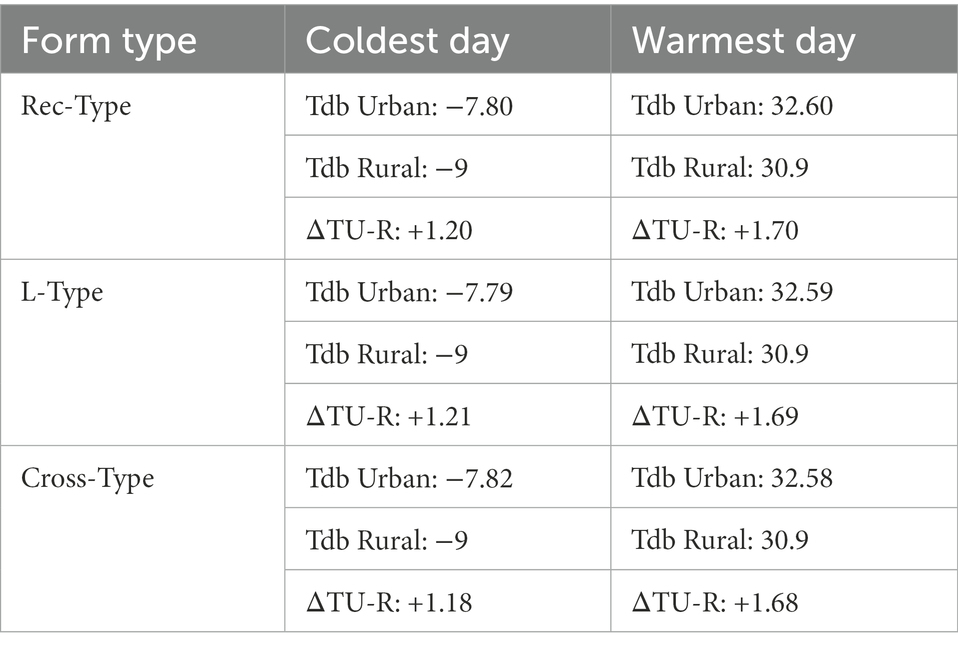 | Form type | Coldest day | Warmest day |
|---|---|---|
| Rec-Type | Tdb Urban: −7.80 | Tdb Urban: 32.60 |
| | Tdb Rural: −9 | Tdb Rural: 30.9 |
| | ΔTU-R: +1.20 | ΔTU-R: +1.70 |
| L-Type | Tdb Urban: −7.79 | Tdb Urban: 32.59 |
| | Tdb Rural: −9 | Tdb Rural: 30.9 |
| | ΔTU-R: +1.21 | ΔTU-R: +1.69 |
| Cross-Type | Tdb Urban: −7.82 | Tdb Urban: 32.58 |
| | Tdb Rural: −9 | Tdb Rural: 30.9 |
| | ΔTU-R: +1.18 | ΔTU-R: +1.68 |